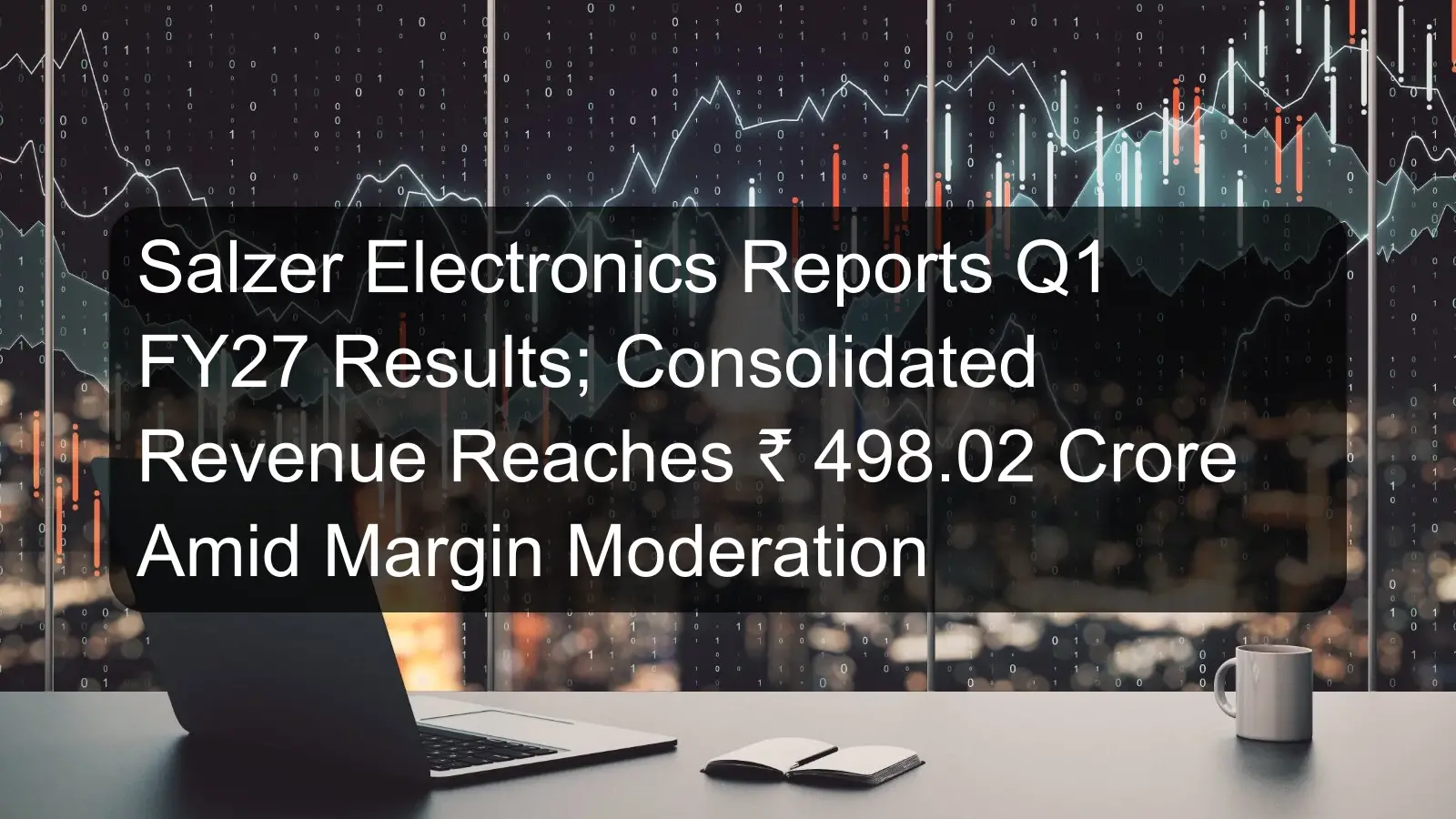 Salzer Electronics Reports Q1 FY27 Results; Consolidated Revenue Reaches ₹ 498.02 Crore Amid Margin Moderation